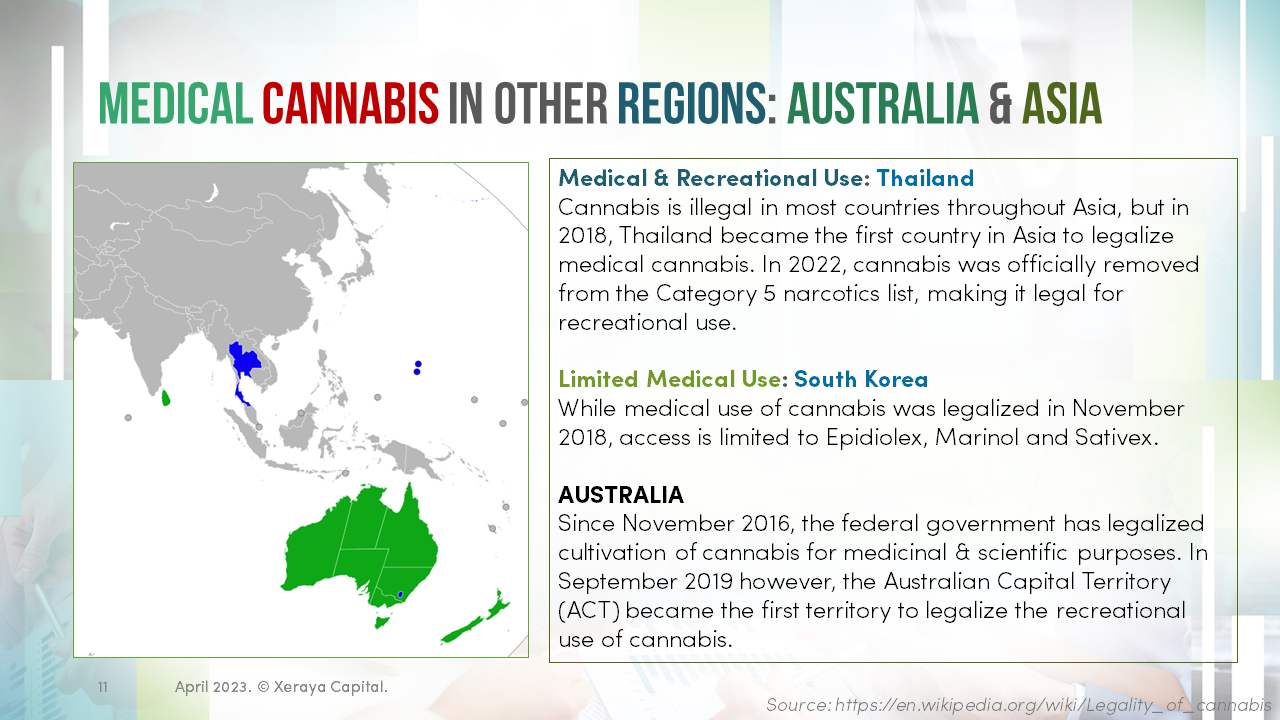 MEDICAL CANNABIS IN OTHER REGIONS: AUSTRALIA & ASIA

Medical & Recreational Use: Thailand
Cannabis is illegal in most countries throughout Asia, but in 2018, Thailand became the first country in Asia to legalize medical cannabis. In 2022, cannabis was officially removed from the Category 5 narcotics list, making it legal for recreational use.

Limited Medical Use: South Korea
While medical use of cannabis was legalized in November 2018, access is limited to Epidiolex, Marinol and Sativex.

AUSTRALIA
Since November 2016, the federal government has legalized cultivation of cannabis for medicinal & scientific purposes. In September 2019 however, the Australian Capital Territory (ACT) became the first territory to legalize the recreational use of cannabis.

11 April 2023. © Xeraya Capital.

Source: https://en.wikipedia.org/wiki/Legality_of_cannabis